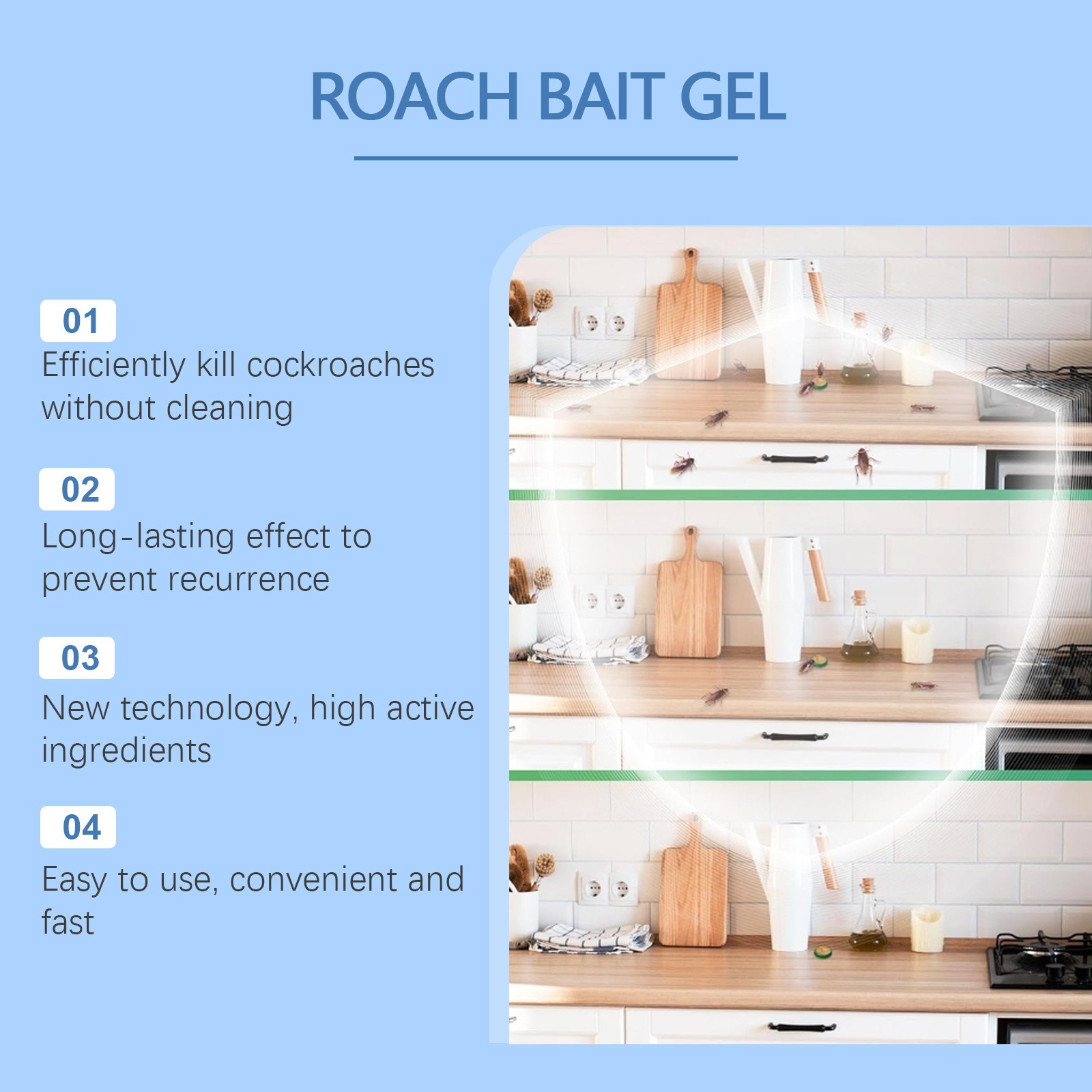 ROACH BAIT GEL

01
Efficiently kill cockroaches without cleaning

02
Long-lasting effect to prevent recurrence

03
New technology, high active ingredients

04
Easy to use, convenient and fast